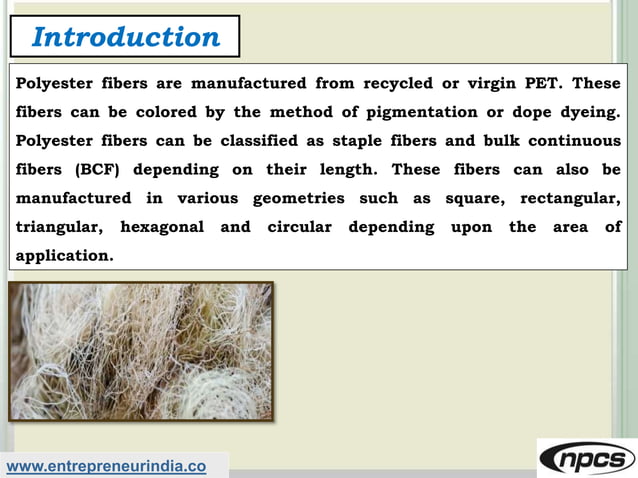 Introduction

Polyester fibers are manufactured from recycled or virgin PET. These fibers can be colored by the method of pigmentation or dope dyeing. Polyester fibers can be classified as staple fibers and bulk continuous fibers (BCF) depending on their length. These fibers can also be manufactured in various geometries such as square, rectangular, triangular, hexagonal and circular depending upon the area of application.

www.entrepreneurindia.co

npcs